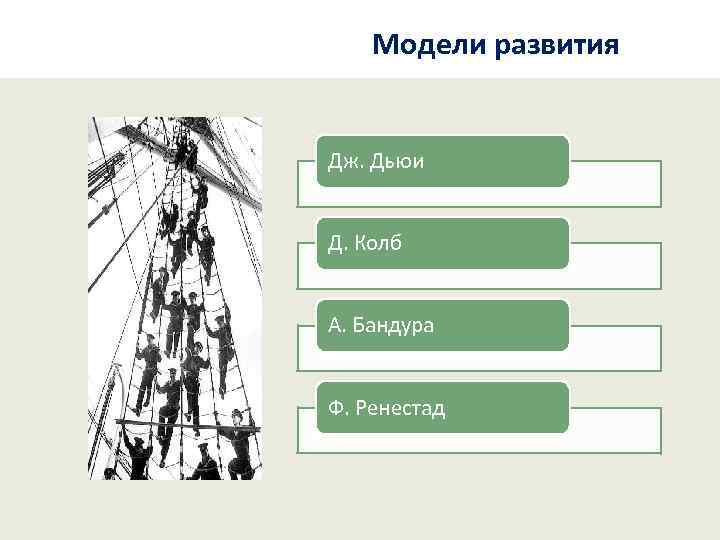 Модели развития

Дж. Дьюи

Д. Колб

А. Бандура

Ф. Ренестад